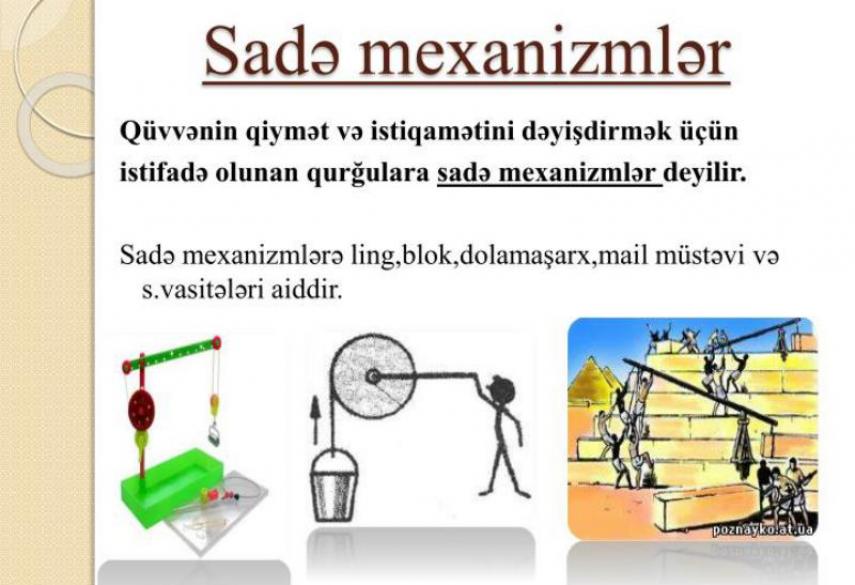 Sadə mexanizmlər

Qüvvənin qiymət və istiqamətini dəyişdirmək üçün istifadə olunan qurğulara sadə mexanizmlər deyilir.

Sadə mexanizmlərə ling,blok,dolamaşarx,mail müstəvi və s.vasitələri aiddir.

poznayko.at.ua